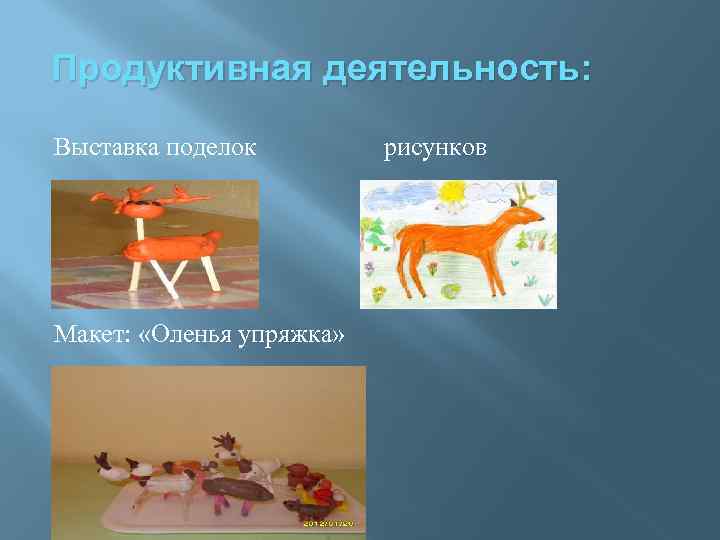 Продуктивная деятельность:

Выставка поделок

рисунков

Макет: «Оленья упряжка»

2012/01/20